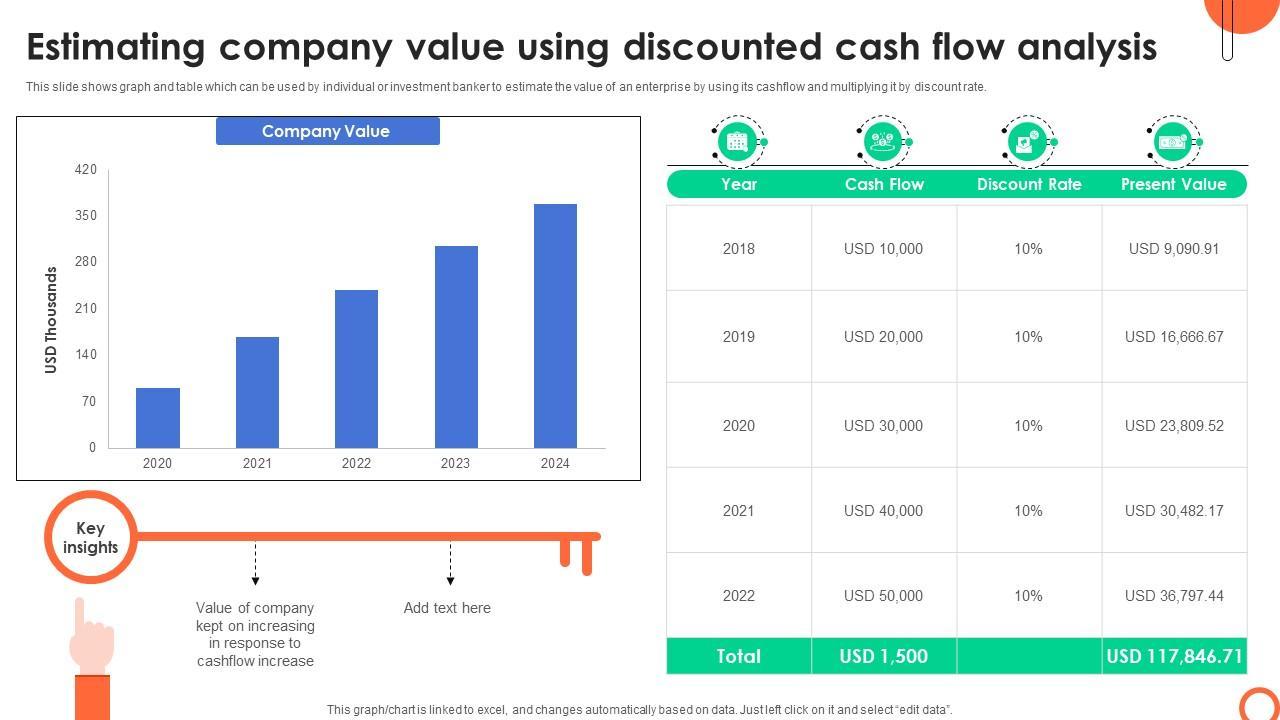 Estimating company value using discounted cash flow analysis

This slide shows graph and table which can be used by individual or investment banker to estimate the value of an enterprise by using its cashflow and multiplying it by discount rate.

Company Value

USD Thousands

420
350
280
210
140
70
0

2020 2021 2022 2023 2024

Key insights

Value of company kept on increasing in response to cashflow increase

Add text here

| Year | Cash Flow | Discount Rate | Present Value |
|---|---|---|---|
| 2018 | USD 10,000 | 10% | USD 9,090.91 |
| 2019 | USD 20,000 | 10% | USD 16,666.67 |
| 2020 | USD 30,000 | 10% | USD 23,809.52 |
| 2021 | USD 40,000 | 10% | USD 30,482.17 |
| 2022 | USD 50,000 | 10% | USD 36,797.44 |
| Total | USD 1,500 | | USD 117,846.71 |

This graph/chart is linked to excel, and changes automatically based on data. Just left click on it and select "edit data".